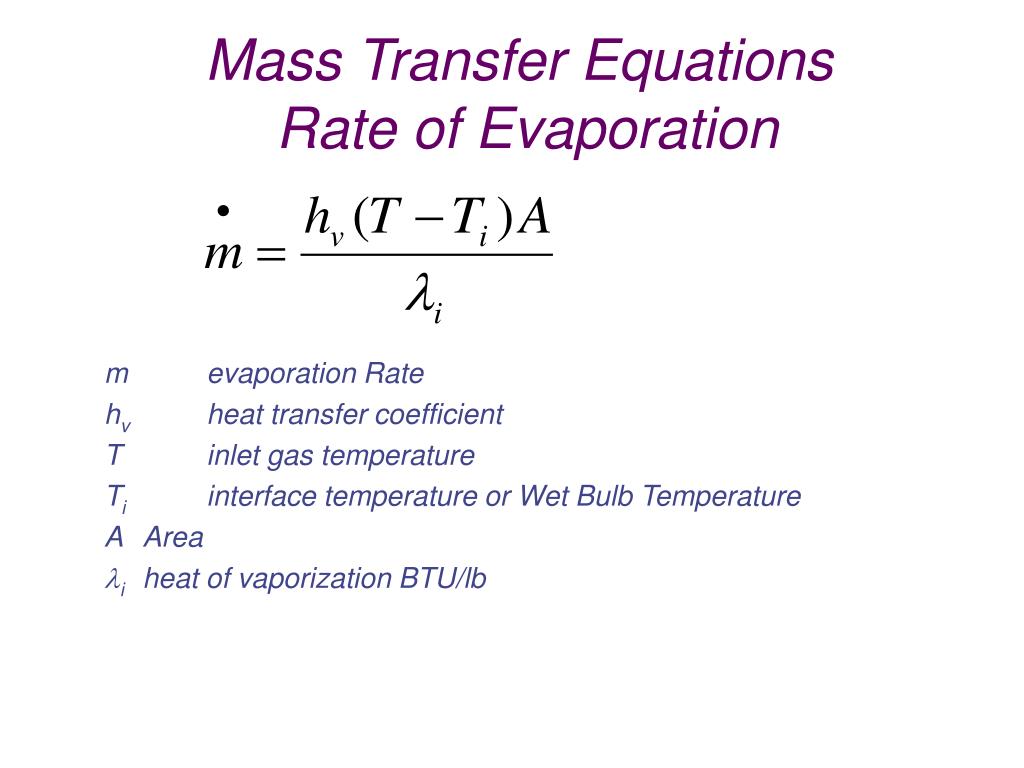 Mass Transfer Equations
Rate of Evaporation

$\dot{m} = \frac{h_v (T - T_i) A}{\lambda_i}$

m evaporation Rate
$h_v$ heat transfer coefficient
T inlet gas temperature
$T_i$ interface temperature or Wet Bulb Temperature
A Area
$\lambda_i$ heat of vaporization BTU/lb